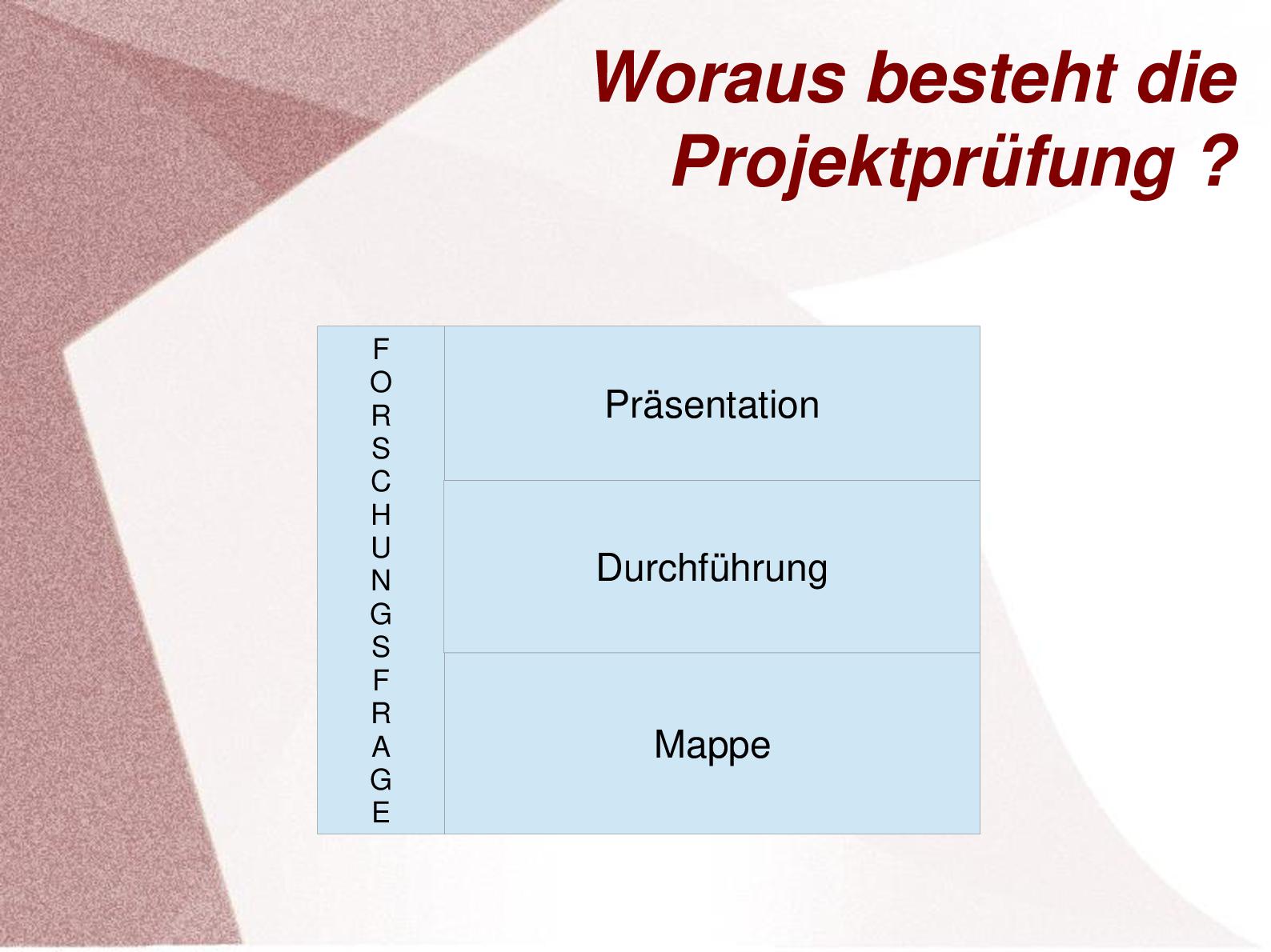 Woraus besteht die Projektprüfung ?

F
O
R
S
C
H
U
N
G
S
F
R
A
G
E

Präsentation

Durchführung

Mappe